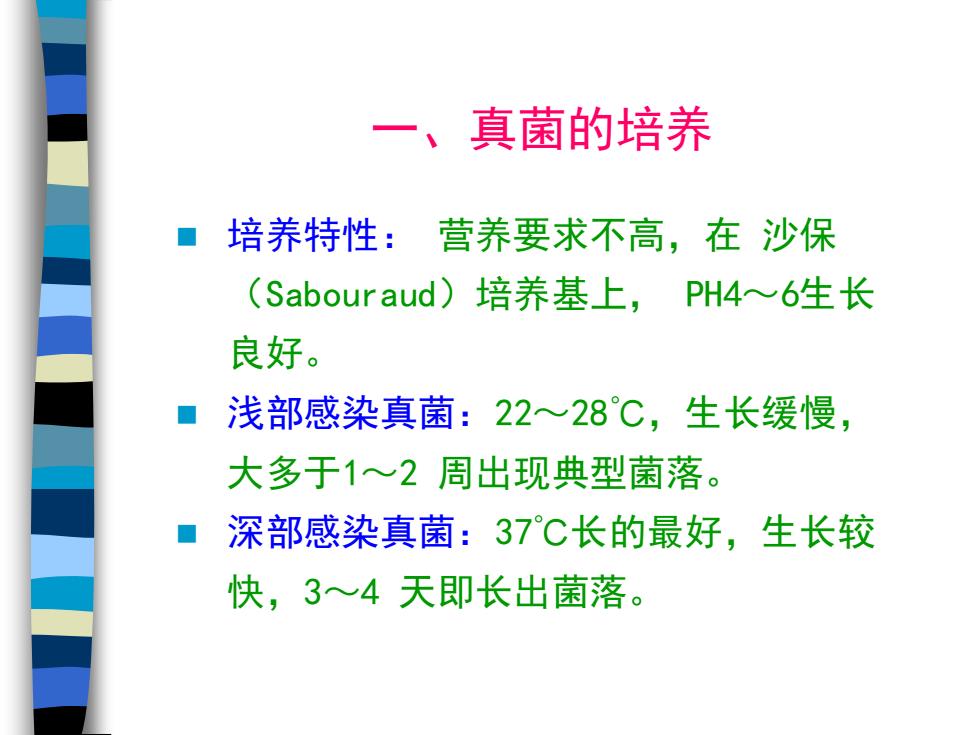 一、真菌的培养

■ 培养特性： 营养要求不高，在 沙保（Sabouraud）培养基上， PH4～6生长良好。

■ 浅部感染真菌：22～28℃，生长缓慢，大多于1～2 周出现典型菌落。

■ 深部感染真菌：37℃长的最好，生长较快，3～4 天即长出菌落。